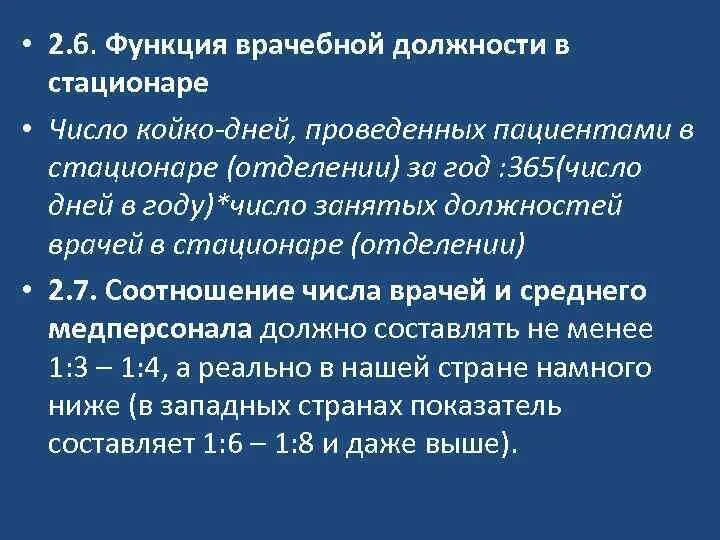 • 2.6. Функция врачебной должности в стационаре

• Число койко-дней, проведенных пациентами в стационаре (отделении) за год :365(число дней в году)*число занятых должностей врачей в стационаре (отделении)

• 2.7. Соотношение числа врачей и среднего медперсонала должно составлять не менее 1:3 – 1:4, а реально в нашей стране намного ниже (в западных странах показатель составляет 1:6 – 1:8 и даже выше).